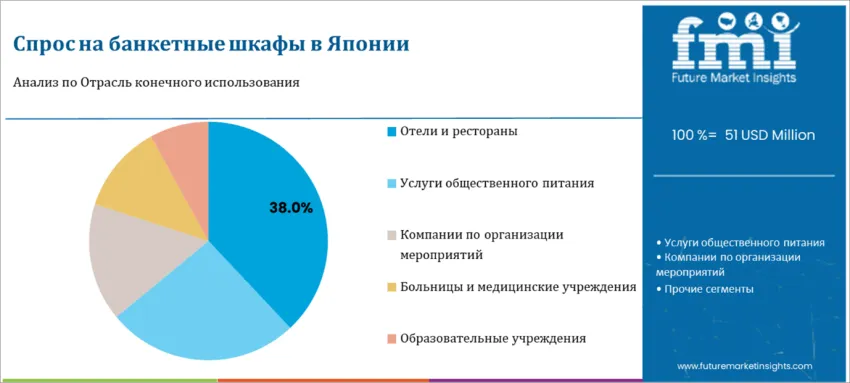 Спрос на банкетные шкафы в Японии

Анализ по Отрасль конечного использования

38.0%

Отели и рестораны

Услуги общественного питания

Компании по организации мероприятий

Больницы и медицинские учреждения

Образовательные учреждения

fmi
Future Market Insights

100 %= 51 USD Million

• Услуги общественного питания
• Компании по организации мероприятий
• Прочие сегменты

www.futuremarketinsights.com